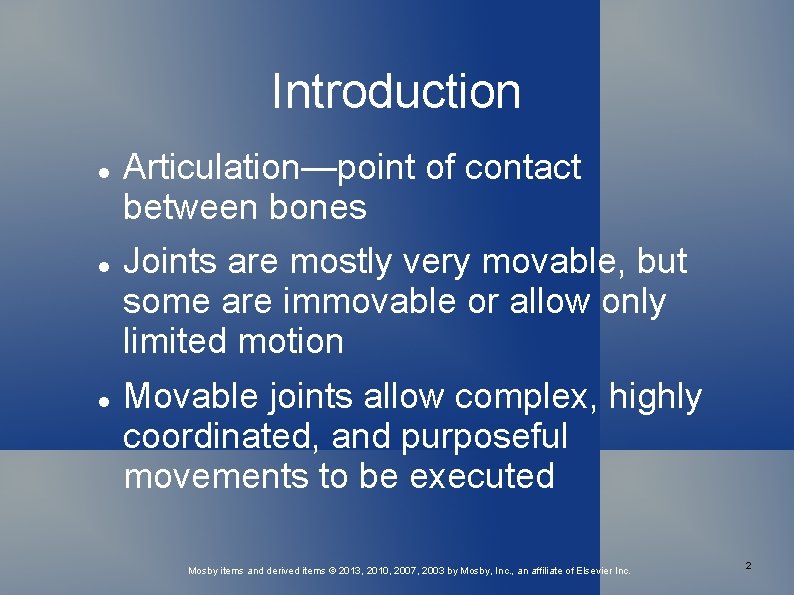 Introduction

- Articulation—point of contact between bones
- Joints are mostly very movable, but some are immovable or allow only limited motion
- Movable joints allow complex, highly coordinated, and purposeful movements to be executed

Mosby items and derived items © 2013, 2010, 2007, 2003 by Mosby, Inc., an affiliate of Elsevier Inc.

2